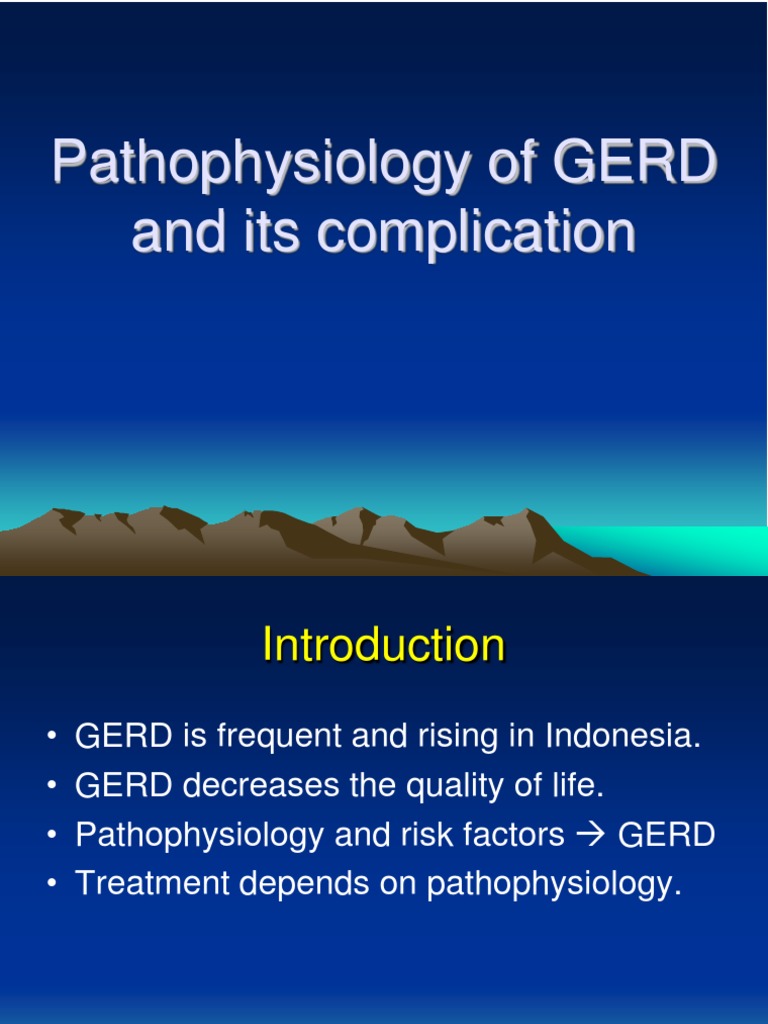 Pathophysiology of GERD and its complication

Introduction

• GERD is frequent and rising in Indonesia.
• GERD decreases the quality of life.
• Pathophysiology and risk factors → GERD
• Treatment depends on pathophysiology.